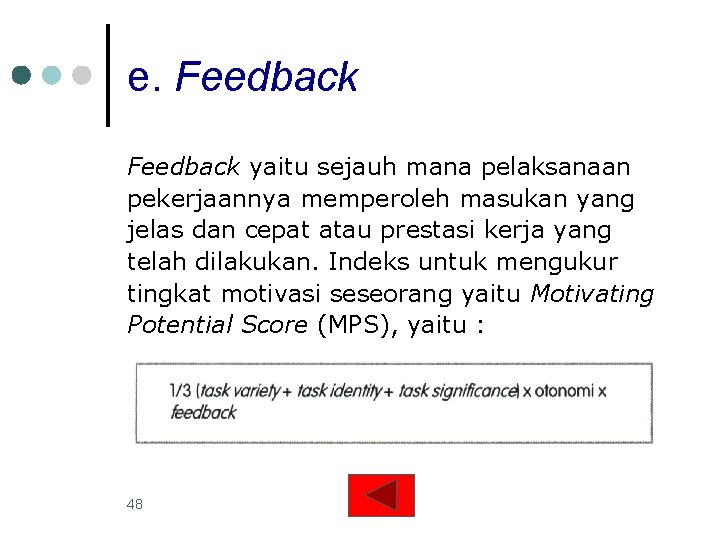 e. Feedback

Feedback yaitu sejauh mana pelaksanaan pekerjaannya memperoleh masukan yang jelas dan cepat atau prestasi kerja yang telah dilakukan. Indeks untuk mengukur tingkat motivasi seseorang yaitu Motivating Potential Score (MPS), yaitu :

1/3 (task variety + task identity + task significance) x otonomi x feedback

48